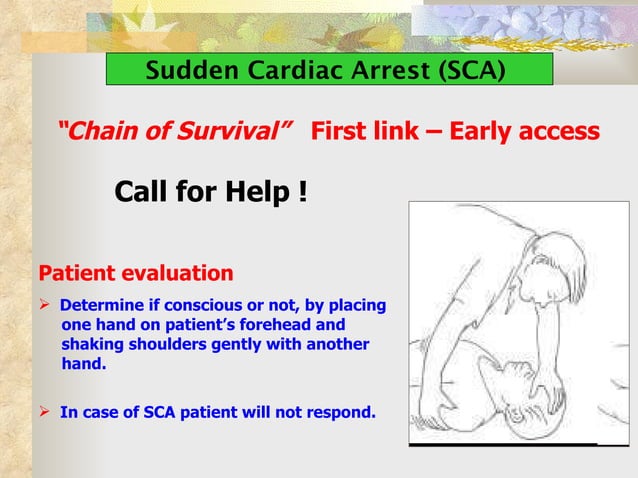 Sudden Cardiac Arrest (SCA)

"Chain of Survival" First link – Early access

Call for Help !

Patient evaluation

➢ Determine if conscious or not, by placing one hand on patient's forehead and shaking shoulders gently with another hand.

➢ In case of SCA patient will not respond.